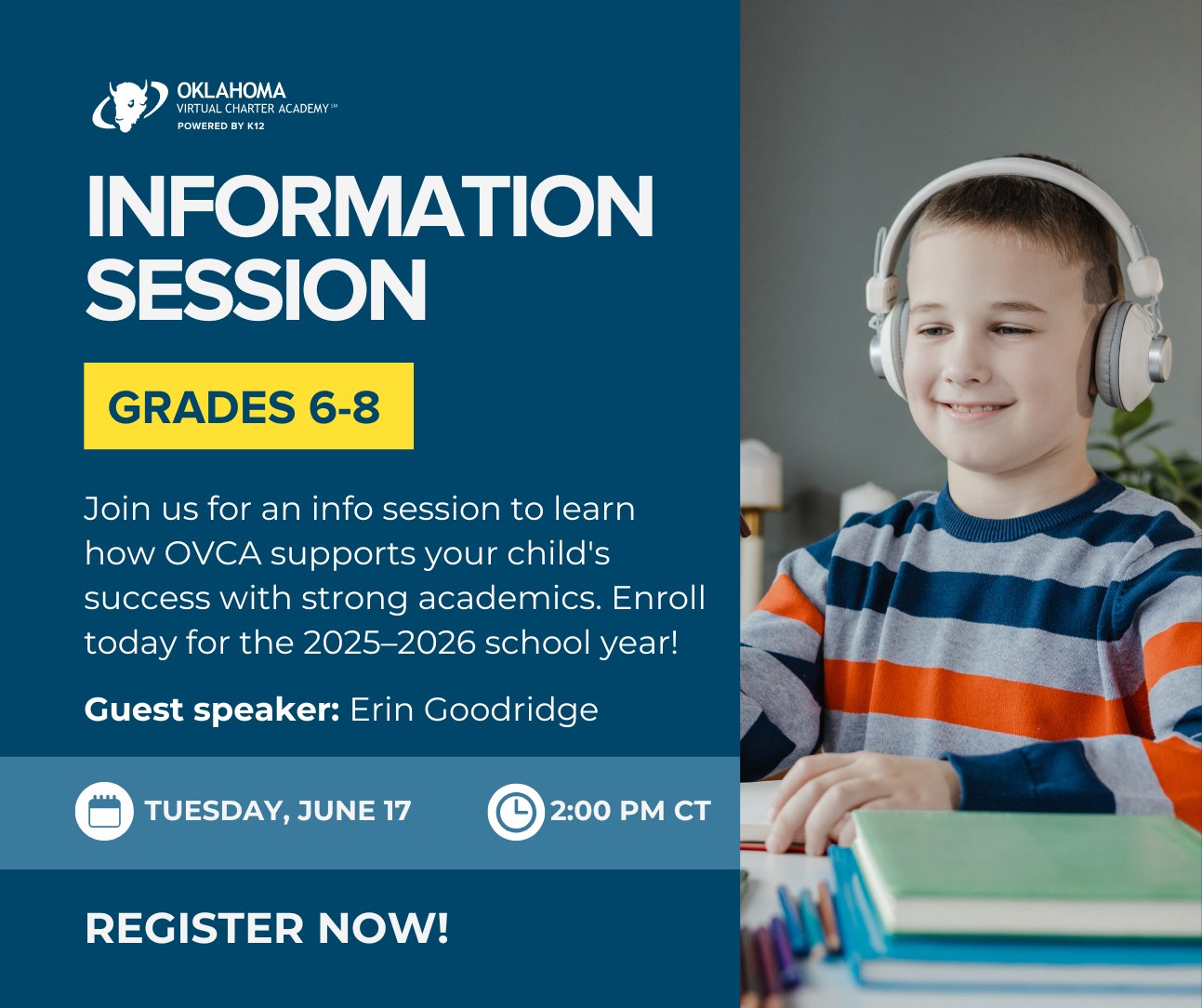 OKLAHOMA
VIRTUAL CHARTER ACADEMY℠
POWERED BY K12

INFORMATION SESSION

GRADES 6-8

Join us for an info session to learn how OVCA supports your child's success with strong academics. Enroll today for the 2025–2026 school year!

Guest speaker: Erin Goodridge

TUESDAY, JUNE 17

2:00 PM CT

REGISTER NOW!